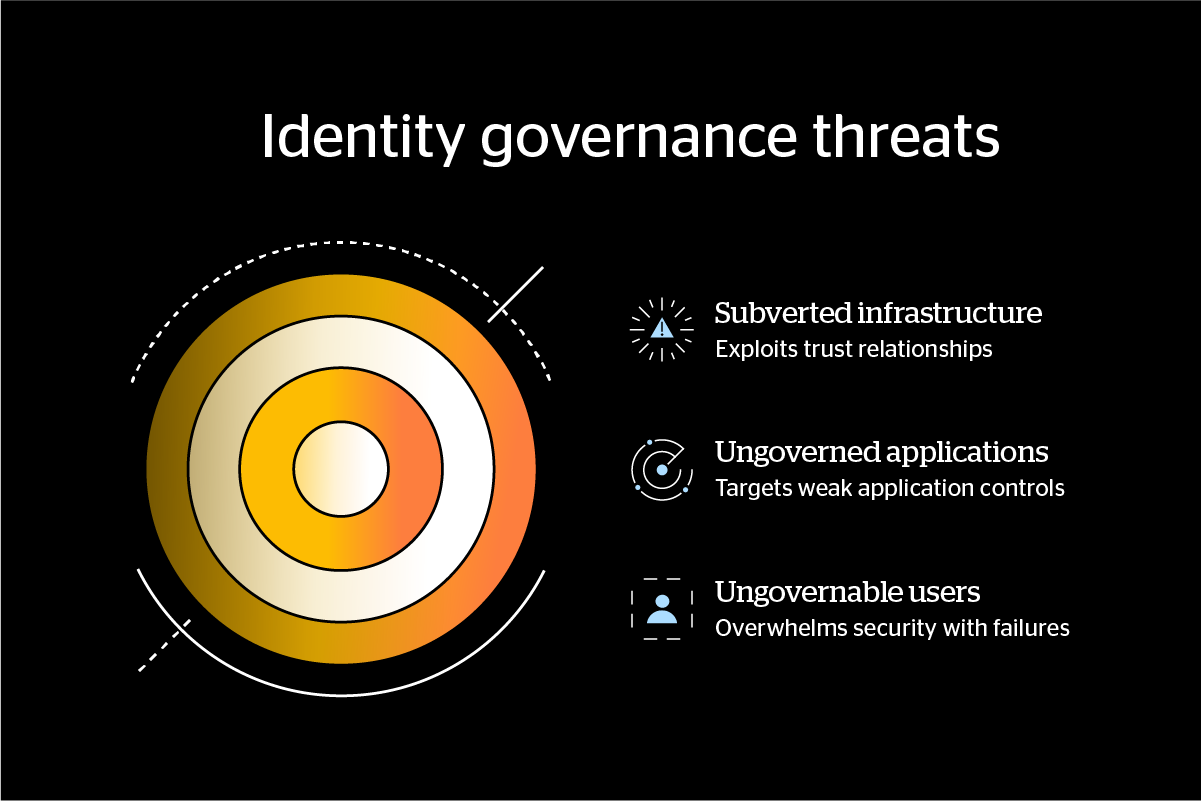 Identity governance threats

Subverted infrastructure
Exploits trust relationships

Ungoverned applications
Targets weak application controls

Ungovernable users
Overwhelms security with failures